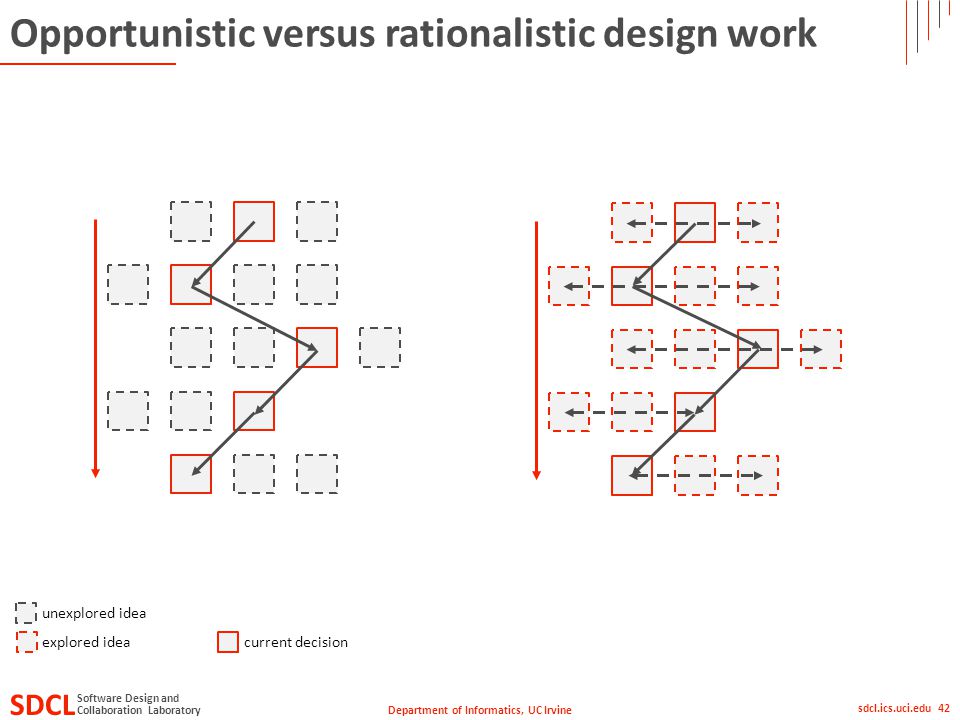 Opportunistic versus rationalistic design work

unexplored idea

explored idea

current decision

SDCL Software Design and Collaboration Laboratory

Department of Informatics, UC Irvine

sdcl.ics.uci.edu 42